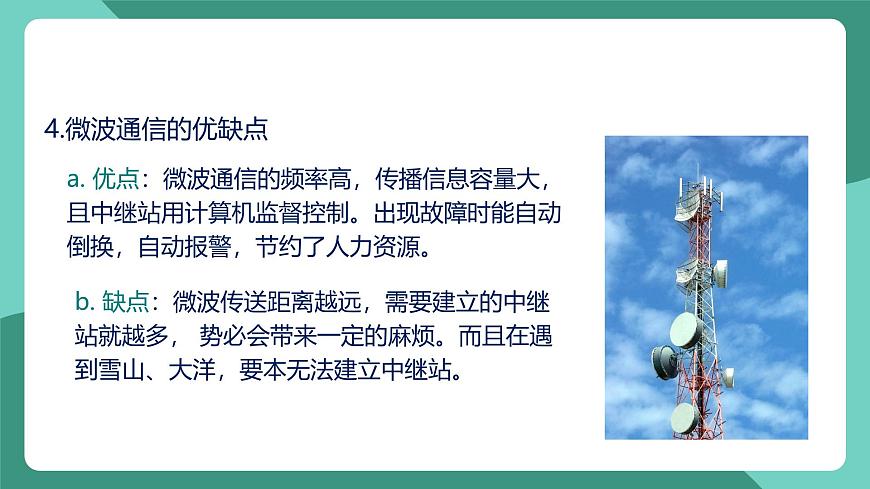 4.微波通信的优缺点

a. 优点：微波通信的频率高，传播信息容量大，且中继站用计算机监督控制。出现故障时能自动倒换，自动报警，节约了人力资源。

b. 缺点：微波传送距离越远，需要建立的中继站就越多， 势必会带来一定的麻烦。而且在遇到雪山、大洋，要本无法建立中继站。